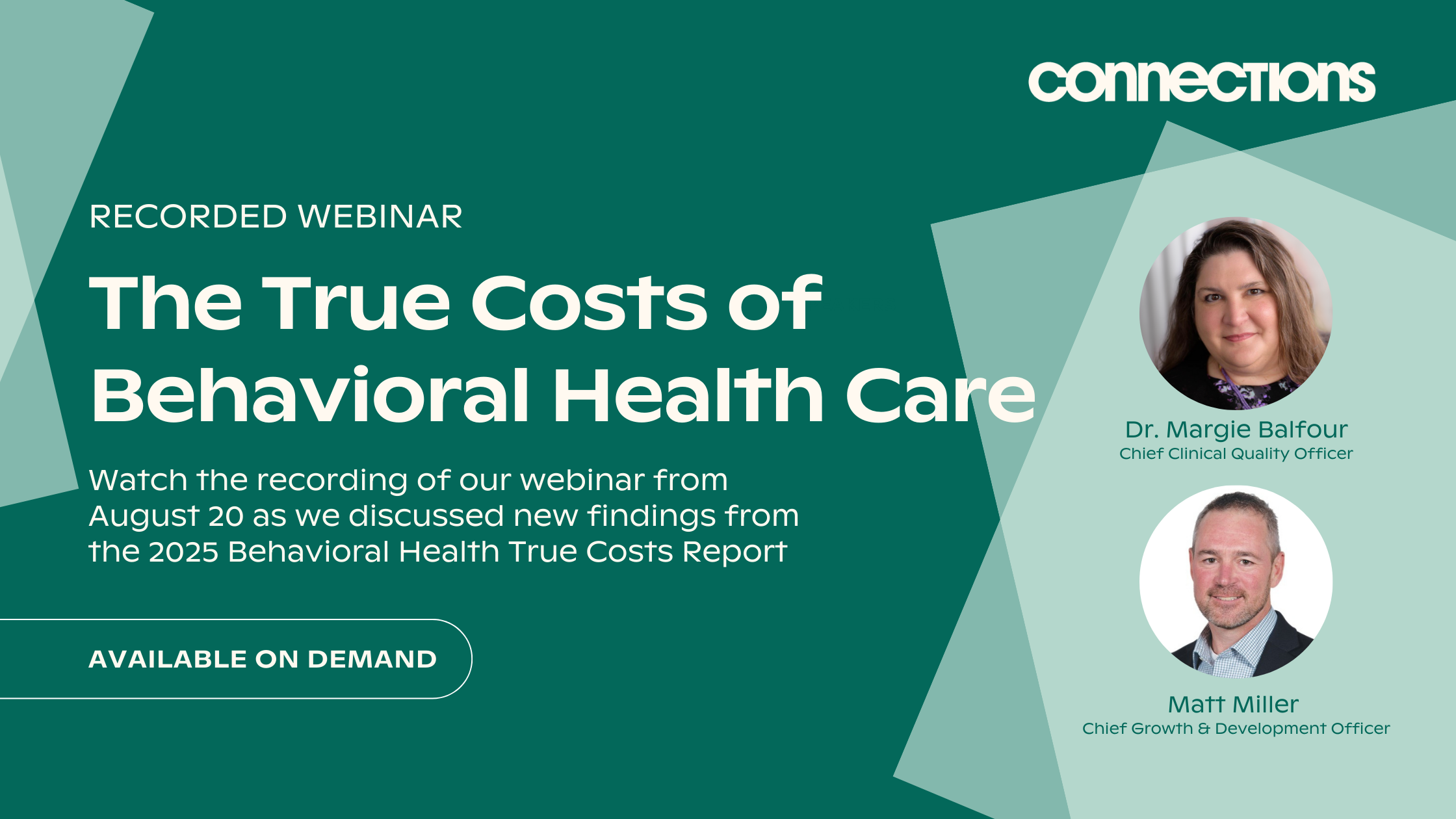 connections

RECORDED WEBINAR

The True Costs of Behavioral Health Care

Watch the recording of our webinar from August 20 as we discussed new findings from the 2025 Behavioral Health True Costs Report

AVAILABLE ON DEMAND

Dr. Margie Balfour
Chief Clinical Quality Officer

Matt Miller
Chief Growth & Development Officer